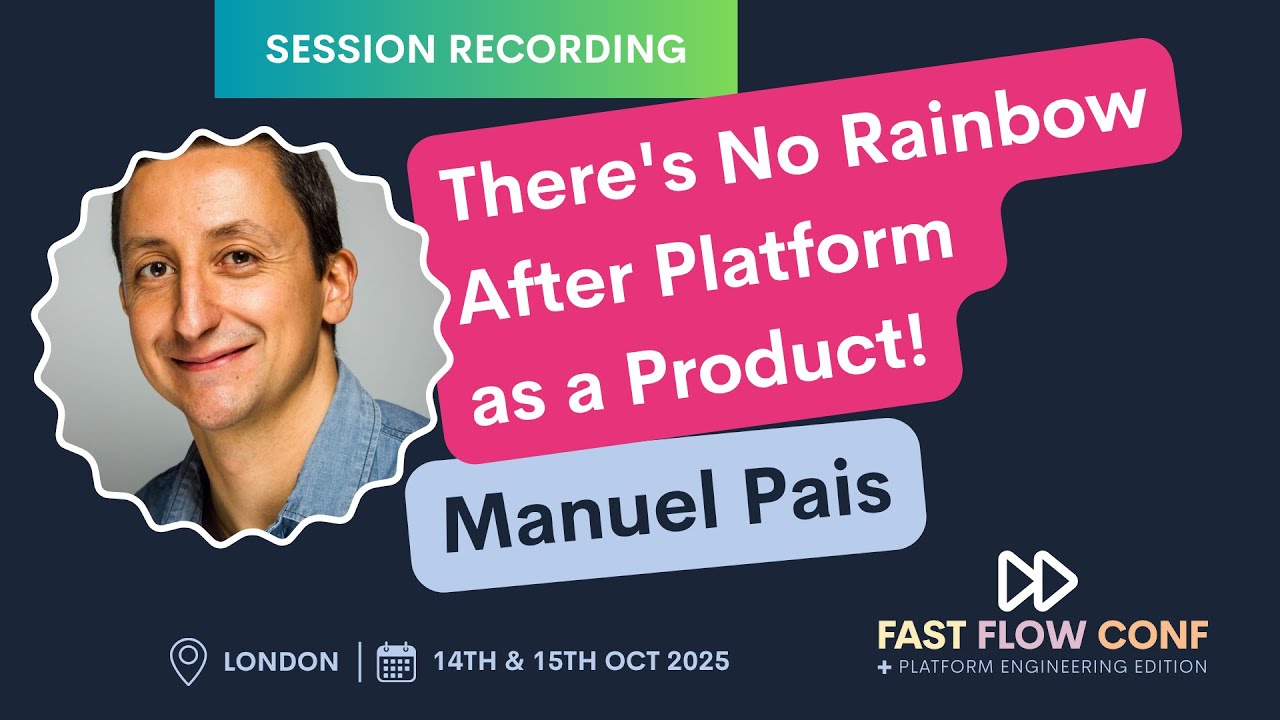 SESSION RECORDING

There's No Rainbow After Platform as a Product!

Manuel Pais

LONDON | 14TH & 15TH OCT 2025

FAST FLOW CONF
+ PLATFORM ENGINEERING EDITION